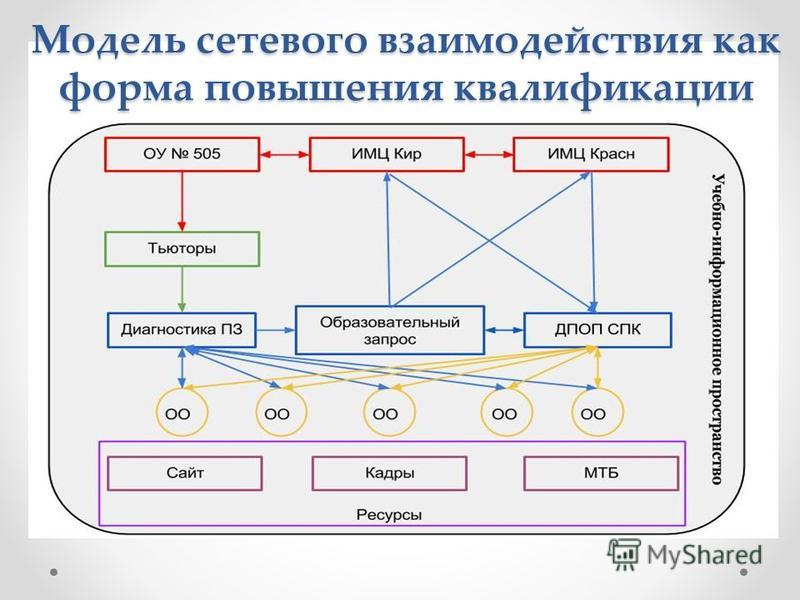 Модель сетевого взаимодействия как форма повышения квалификации

ОУ № 505

ИМЦ Кир

ИМЦ Красн

Тьюторы

Диагностика ПЗ

Образовательный запрос

ДПОП СПК

ОО

ОО

ОО

ОО

ОО

Сайт

Кадры

МТБ

Ресурсы

Учебно-информационное пространство

MyShared